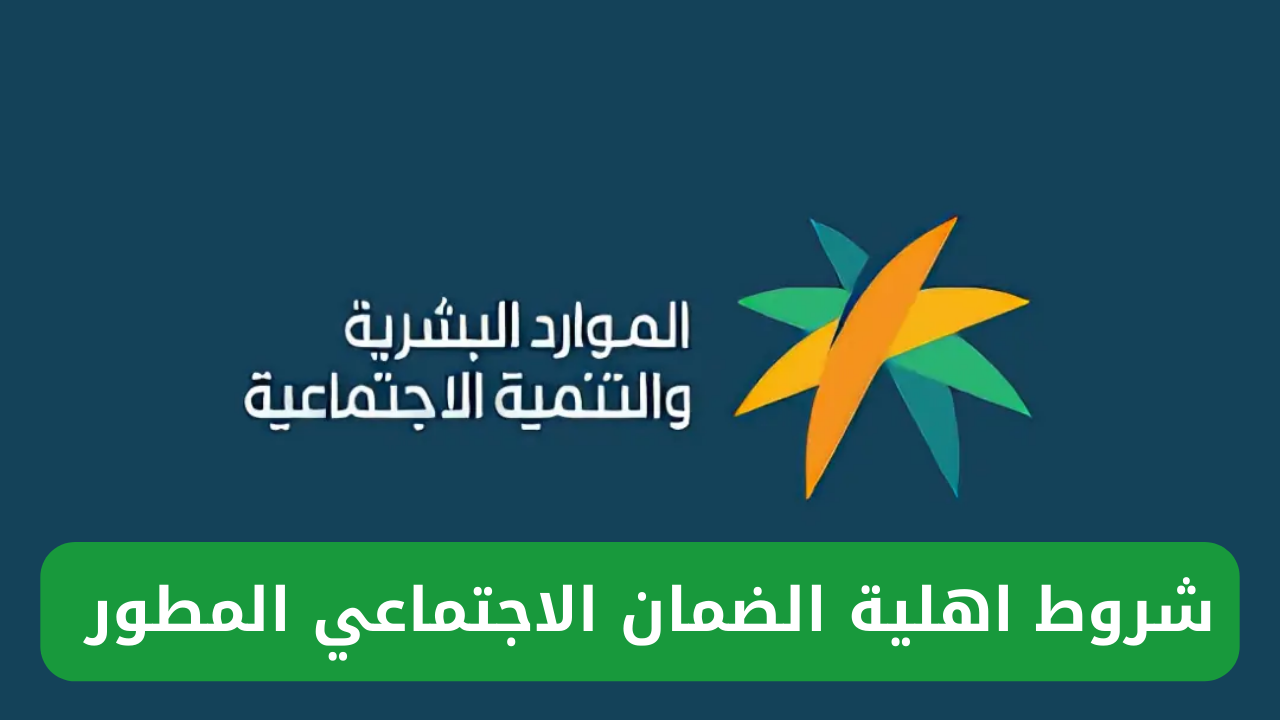 الموارد البشرية
والتنمية الاجتماعية

شروط اهلية الضمان الاجتماعي المطور